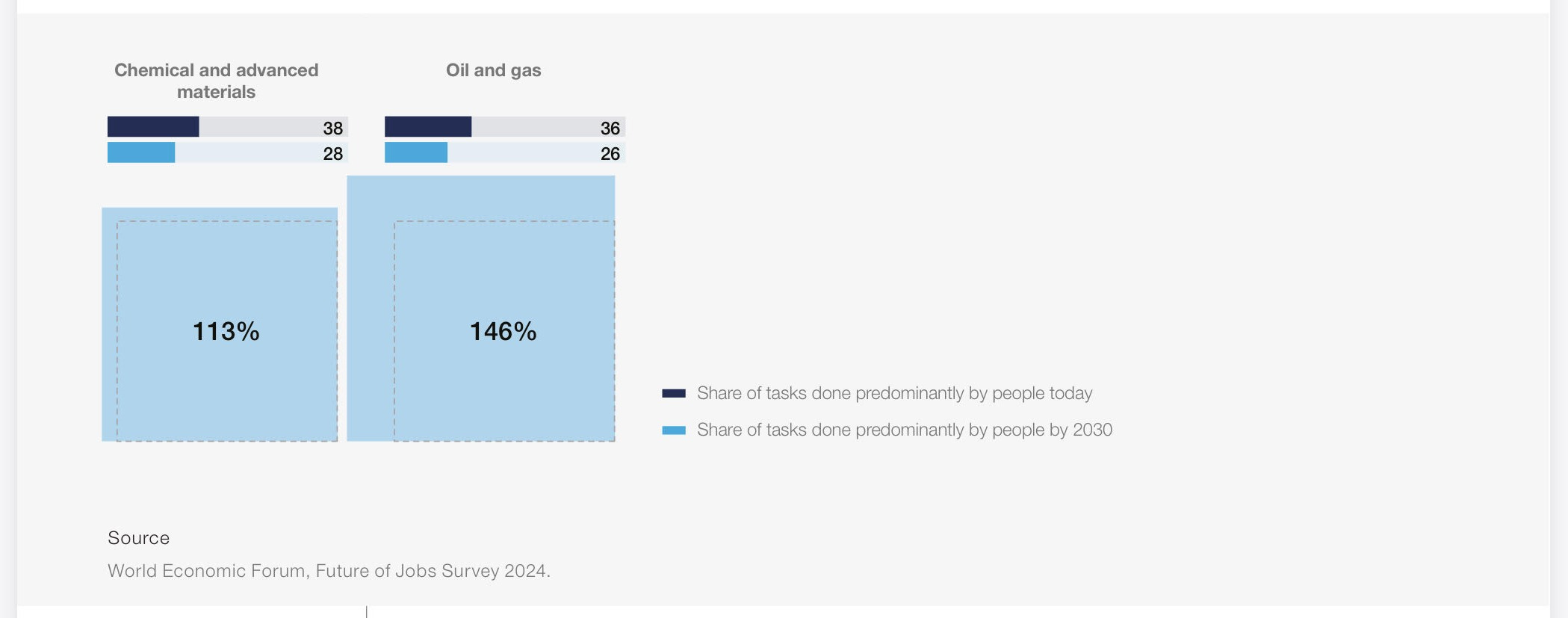 Chemical and advanced materials

38

28

113%

Oil and gas

36

26

146%

Share of tasks done predominantly by people today

Share of tasks done predominantly by people by 2030

Source

World Economic Forum, Future of Jobs Survey 2024.